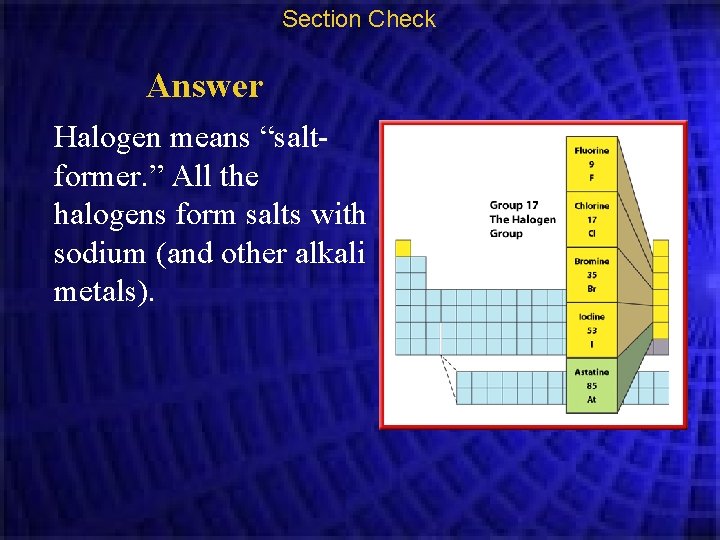 Section Check

Answer

Halogen means “salt-former.” All the halogens form salts with sodium (and other alkali metals).

Group 17
The Halogen
Group

Fluorine
9
F

Chlorine
17
Cl

Bromine
35
Br

Iodine
53
I

Astatine
85
At